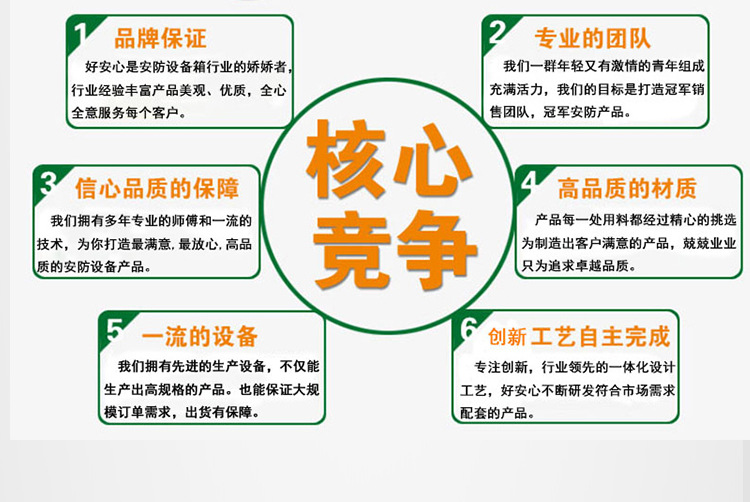 1 品牌保证

好安心是安防设备箱行业的娇娇者，行业经验丰富产品美观、优质，全心全意服务每个客户。

2 专业的团队

我们一群年轻又有激情的青年组成充满活力，我们的目标是打造冠军销售团队，冠军安防产品。

核心竞争

3 信心品质的保障

我们拥有多年专业的师傅和一流的技术，为你打造最满意，最放心，高品质的安防设备产品。

4 高品质的材质

产品每一处用料都经过精心的挑选为制造出客户满意的产品，兢兢业业只为追求卓越品质。

5 一流的设备

我们拥有先进的生产设备，不仅能生产出高规格的产品。也能保证大规模订单需求，出货有保障。

6 创新工艺自主完成

专注创新，行业领先的一体化设计工艺，好安心不断研发符合市场需求配套的产品。